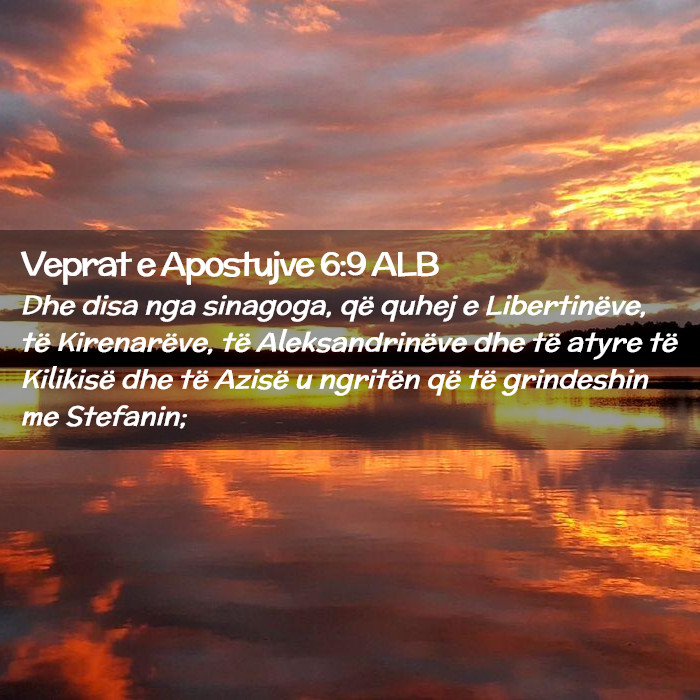 Veprat e Apostujve 6:9 ALB

Dhe disa nga sinagoga, që quhej e Libertinëve, të Kirenarëve, të Aleksandrinëve dhe të atyre të Kilikisë dhe të Azisë u ngritën që të grindeshin me Stefanin;